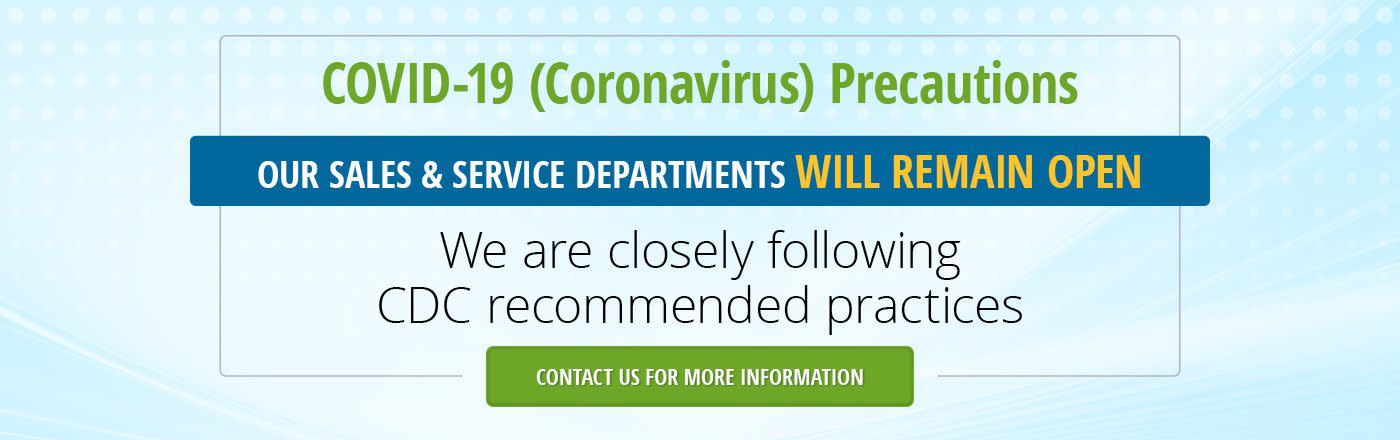 COVID-19 (Coronavirus) Precautions

OUR SALES & SERVICE DEPARTMENTS WILL REMAIN OPEN

We are closely following CDC recommended practices

CONTACT US FOR MORE INFORMATION